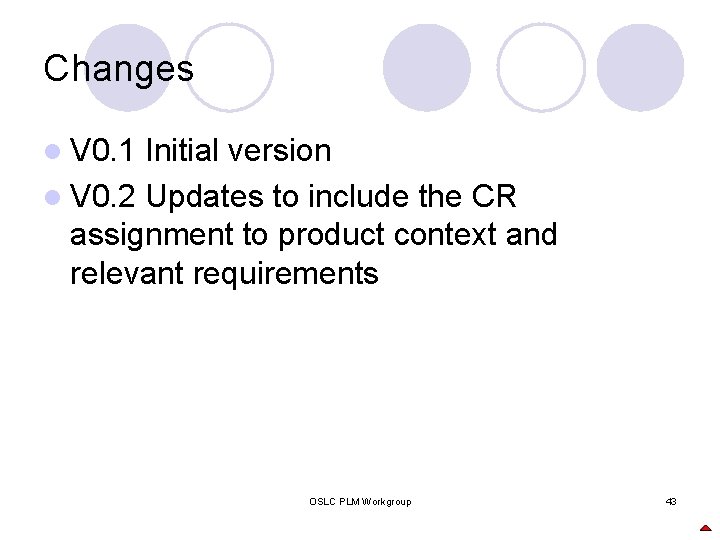 Changes

V0.1 Initial version

V0.2 Updates to include the CR assignment to product context and relevant requirements

OSLC PLM Workgroup

43